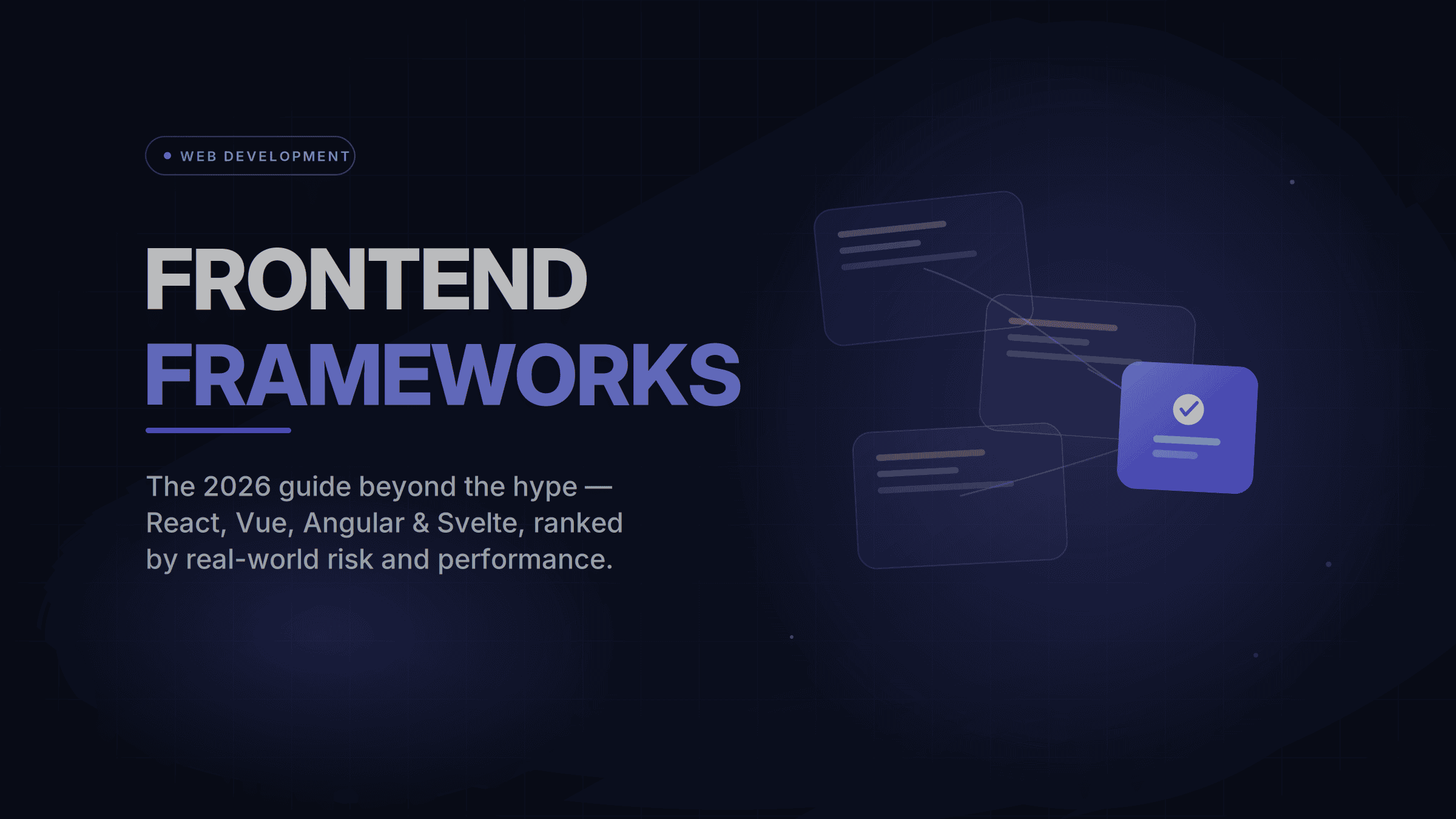 WEB DEVELOPMENT

FRONTEND
FRAMEWORKS

The 2026 guide beyond the hype — React, Vue, Angular & Svelte, ranked by real-world risk and performance.